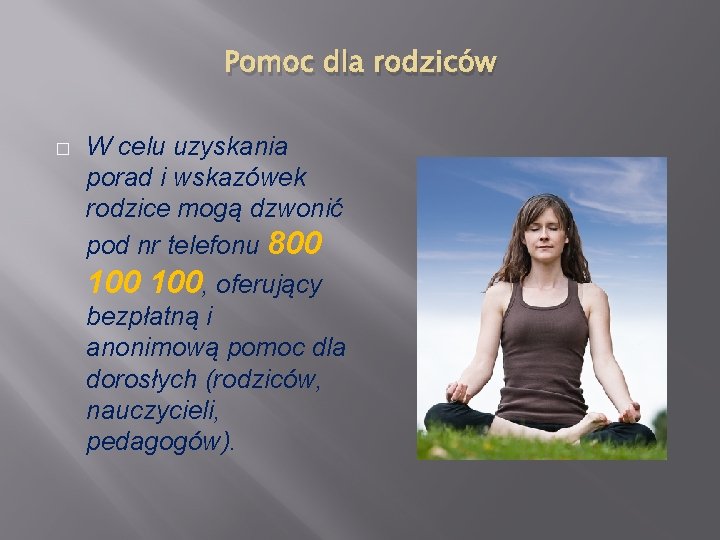 Pomoc dla rodziców

W celu uzyskania porad i wskazówek rodzice mogą dzwonić pod nr telefonu 800 100 100, oferujący bezpłatną i anonimową pomoc dla dorosłych (rodziców, nauczycieli, pedagogów).